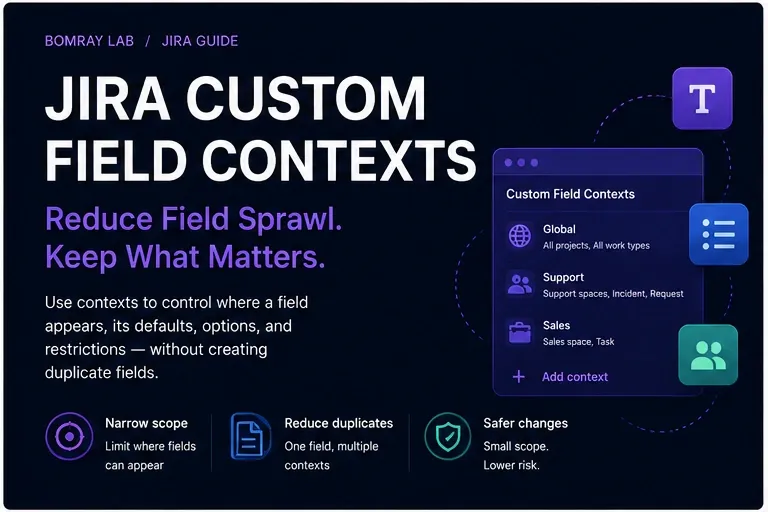 BOMRAY LAB / JIRA GUIDE

JIRA CUSTOM FIELD CONTEXTS

Reduce Field Sprawl. Keep What Matters.

Use contexts to control where a field appears, its defaults, options, and restrictions — without creating duplicate fields.

T

Custom Field Contexts

Global
All projects, All work types

Support
Support spaces, Incident, Request

Sales
Sales space, Task

+ Add context

Narrow scope
Limit where fields can appear

Reduce duplicates
One field, multiple contexts

Safer changes
Small scope. Lower risk.